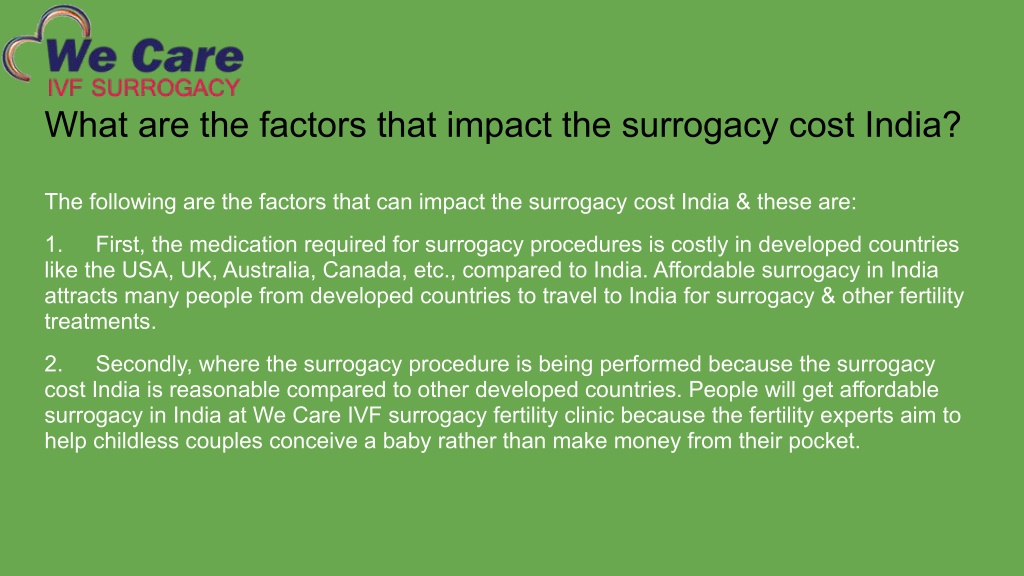 We Care
IVF SURROGACY

What are the factors that impact the surrogacy cost India?

The following are the factors that can impact the surrogacy cost India & these are:

1. First, the medication required for surrogacy procedures is costly in developed countries like the USA, UK, Australia, Canada, etc., compared to India. Affordable surrogacy in India attracts many people from developed countries to travel to India for surrogacy & other fertility treatments.

2. Secondly, where the surrogacy procedure is being performed because the surrogacy cost India is reasonable compared to other developed countries. People will get affordable surrogacy in India at We Care IVF surrogacy fertility clinic because the fertility experts aim to help childless couples conceive a baby rather than make money from their pocket.